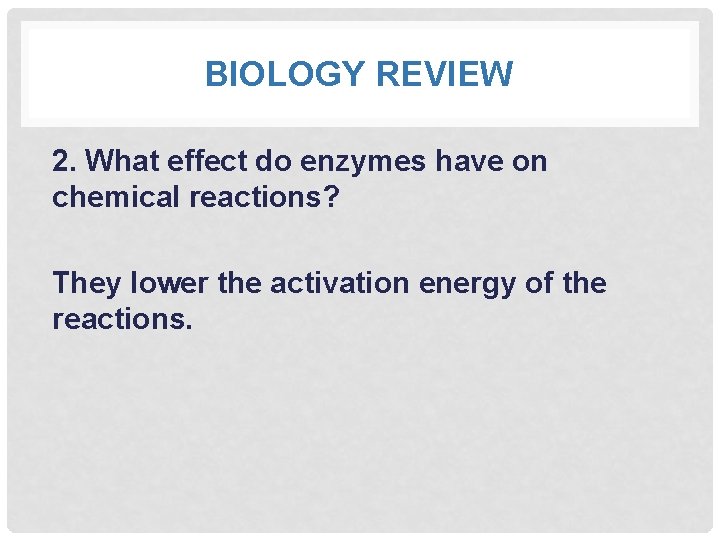 BIOLOGY REVIEW

2. What effect do enzymes have on chemical reactions?

They lower the activation energy of the reactions.